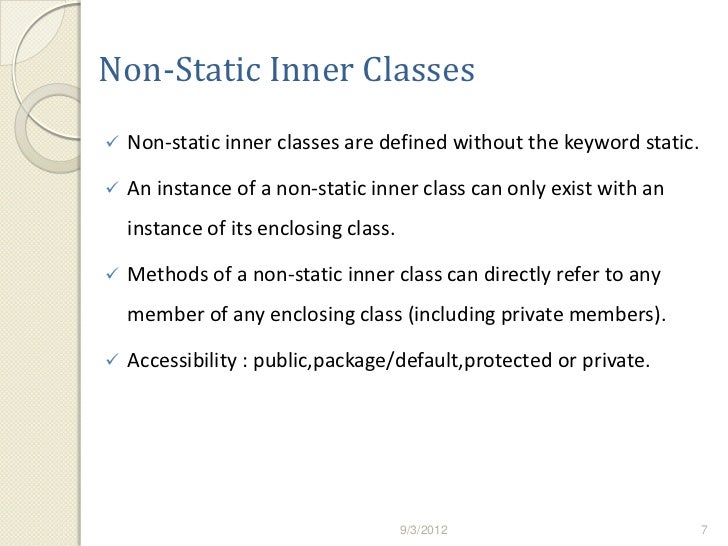 Non-Static Inner Classes

✓ Non-static inner classes are defined without the keyword static.

✓ An instance of a non-static inner class can only exist with an instance of its enclosing class.

✓ Methods of a non-static inner class can directly refer to any member of any enclosing class (including private members).

✓ Accessibility : public,package/default,protected or private.

9/3/2012

7